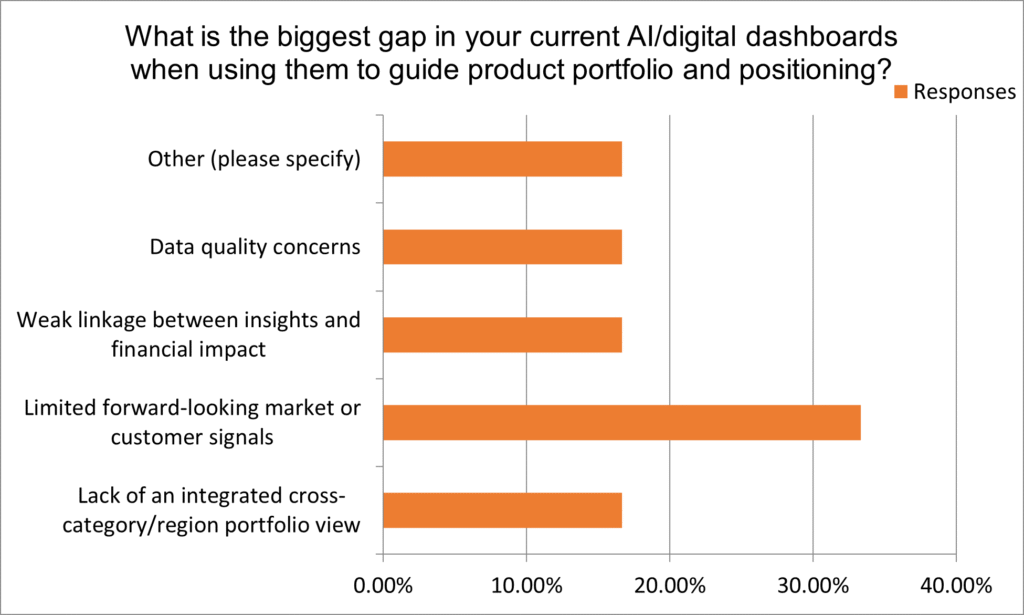 What is the biggest gap in your current AI/digital dashboards when using them to guide product portfolio and positioning?

Responses

Other (please specify)

Data quality concerns

Weak linkage between insights and financial impact

Limited forward-looking market or customer signals

Lack of an integrated cross-category/region portfolio view

0.00%
10.00%
20.00%
30.00%
40.00%